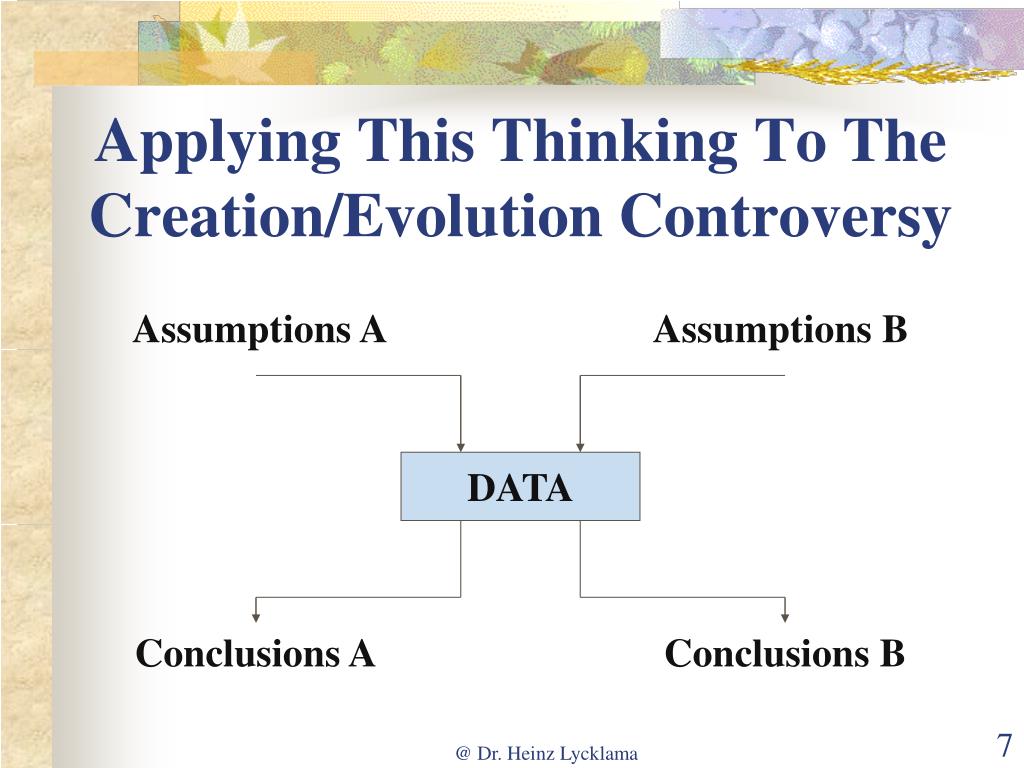 Applying This Thinking To The Creation/Evolution Controversy

Assumptions A

Assumptions B

DATA

Conclusions A

Conclusions B

@ Dr. Heinz Lycklama

7